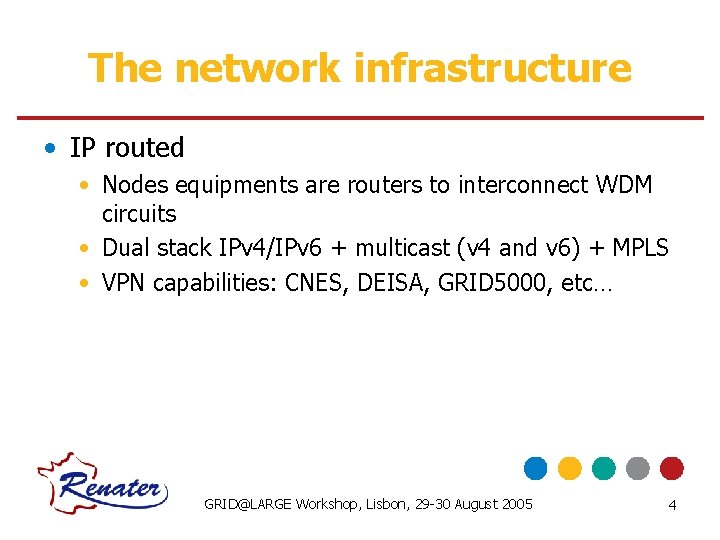 The network infrastructure

• IP routed
  • Nodes equipments are routers to interconnect WDM circuits
  • Dual stack IPv4/IPv6 + multicast (v4 and v6) + MPLS
  • VPN capabilities: CNES, DEISA, GRID5000, etc…

Renater

GRID@LARGE Workshop, Lisbon, 29-30 August 2005

4